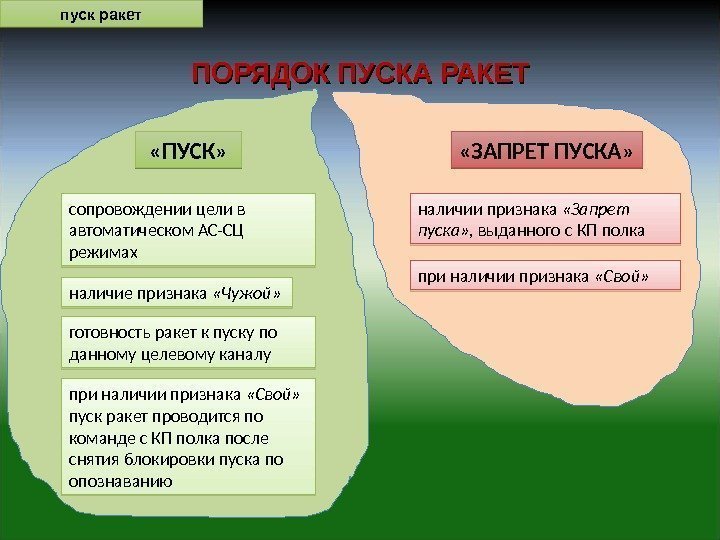 пуск ракет

ПОРЯДОК ПУСКА РАКЕТ

«ПУСК»

сопровождении цели в автоматическом АС-СЦ режимах

наличие признака «Чужой»

готовность ракет к пуску по данному целевому каналу

при наличии признака «Свой» пуск ракет проводится по команде с КП полка после снятия блокировки пуска по опознаванию

«ЗАПРЕТ ПУСКА»

наличии признака «Запрет пуска», выданного с КП полка

при наличии признака «Свой»